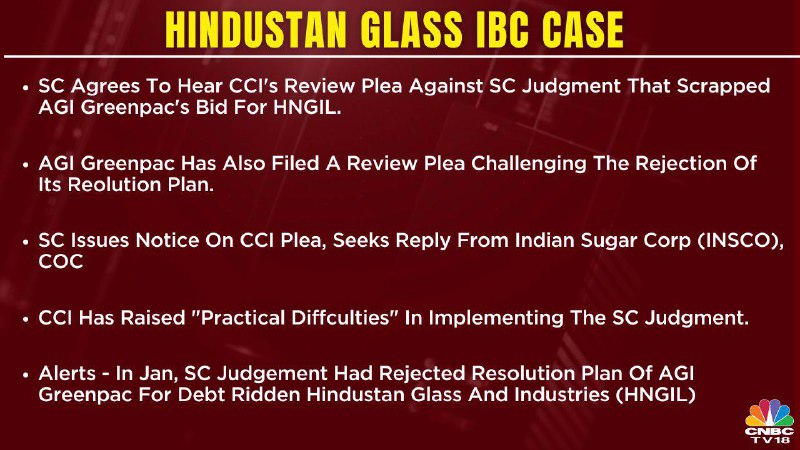 HINDUSTAN GLASS IBC CASE

• SC Agrees To Hear CCI's Review Plea Against SC Judgment That Scrapped AGI Greenpac's Bid For HNGIL.

• AGI Greenpac Has Also Filed A Review Plea Challenging The Rejection Of Its Reolution Plan.

• SC Issues Notice On CCI Plea, Seeks Reply From Indian Sugar Corp (INSCO), COC

• CCI Has Raised "Practical Diffculties" In Implementing The SC Judgment.

• Alerts - In Jan, SC Judgement Had Rejected Resolution Plan Of AGI Greenpac For Debt Ridden Hindustan Glass And Industries (HNGIL)

CNBC TV18